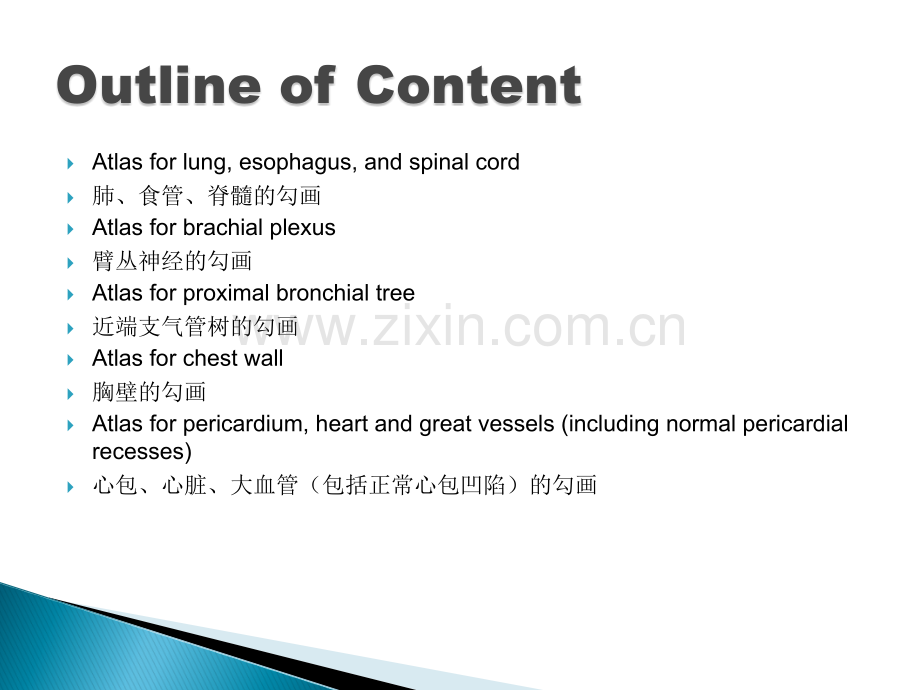 Outline of Content

▸ Atlas for lung, esophagus, and spinal cord
▸ 肺、食管、脊髓的勾画
▸ Atlas for brachial plexus
▸ 臂丛神经的勾画
▸ Atlas for proximal bronchial tree
▸ 近端支气管树的勾画
▸ Atlas for chest wall
▸ 胸壁的勾画
▸ Atlas for pericardium, heart and great vessels (including normal pericardial recesses)
▸ 心包、心脏、大血管（包括正常心包凹陷）的勾画

www.zixin.com.cn